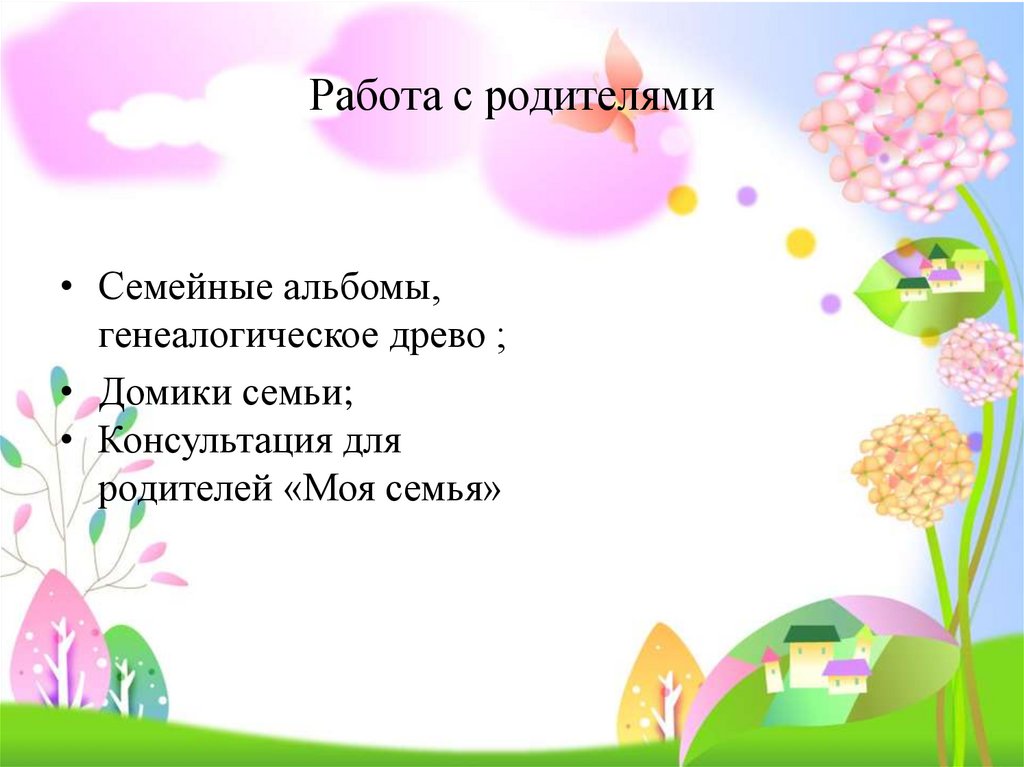 Работа с родителями

• Семейные альбомы, генеалогическое древо ;
• Домики семьи;
• Консультация для родителей «Моя семья»